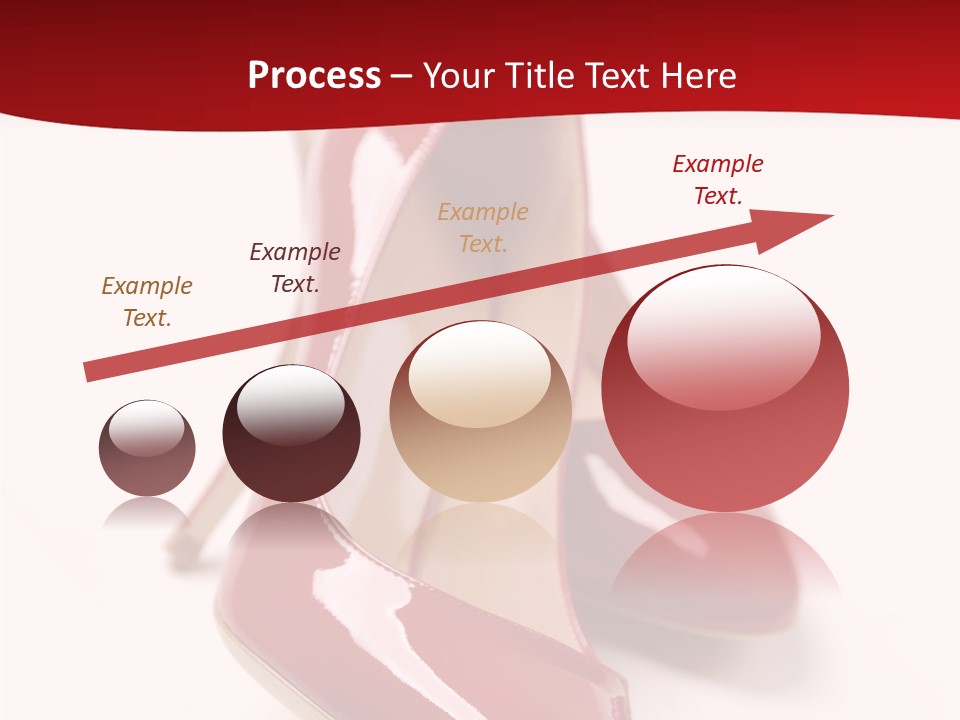 Process – Your Title Text Here

Example Text.

Example Text.

Example Text.

Example Text.